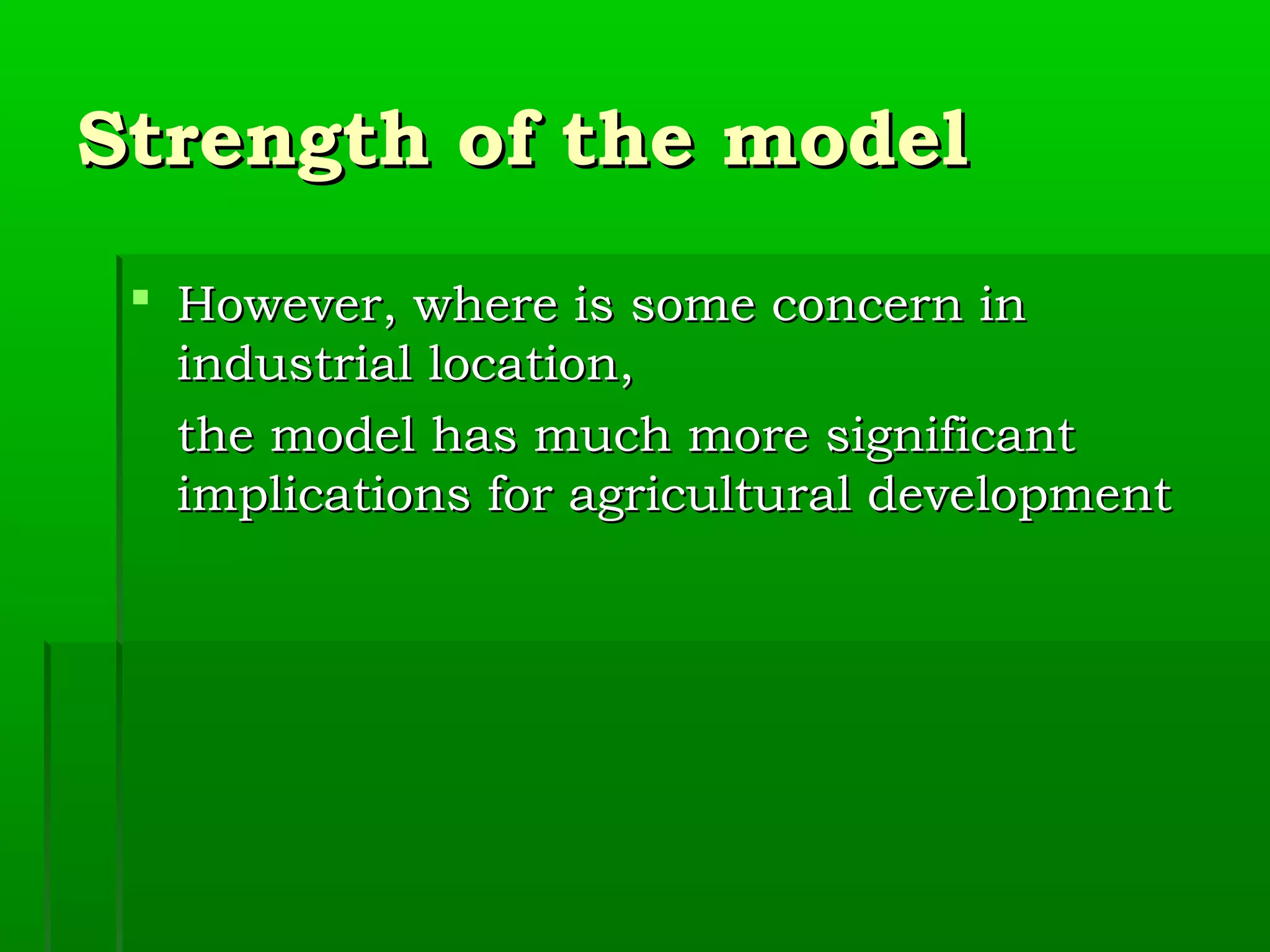 Strength of the model

However, where is some concern in industrial location,

the model has much more significant implications for agricultural development